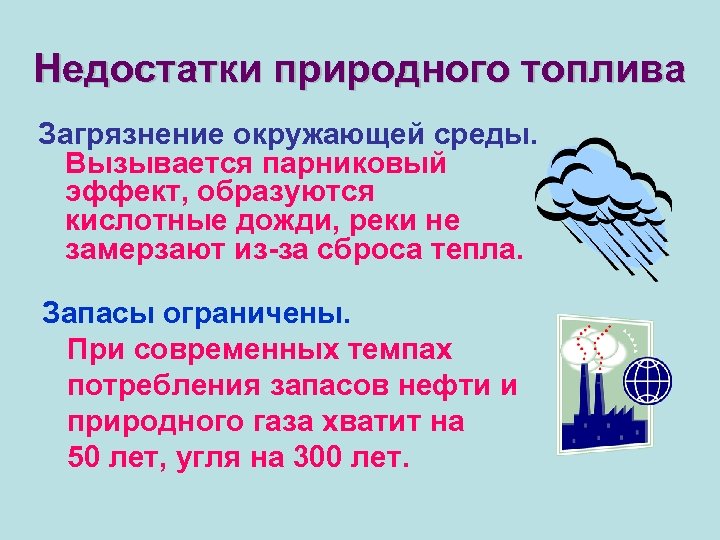 Недостатки природного топлива

Загрязнение окружающей среды. Вызывается парниковый эффект, образуются кислотные дожди, реки не замерзают из-за сброса тепла.

Запасы ограничены. При современных темпах потребления запасов нефти и природного газа хватит на 50 лет, угля на 300 лет.